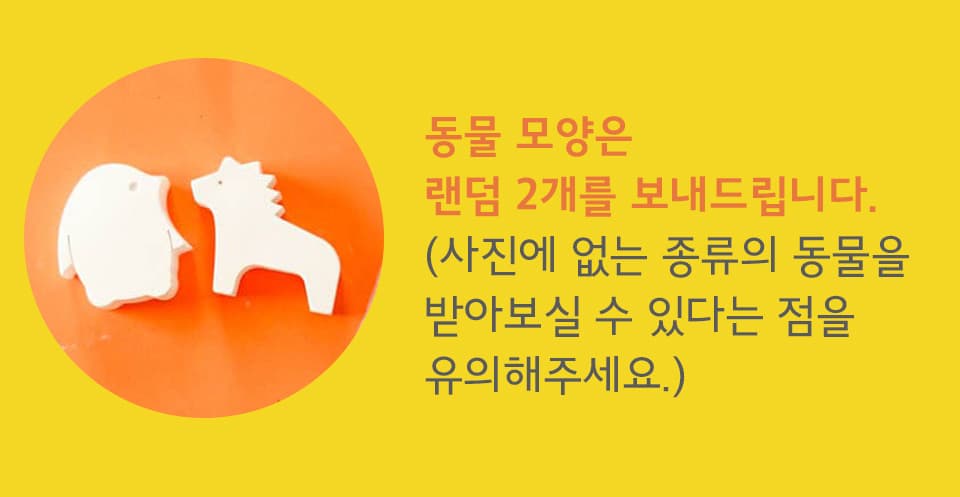 동물 모양은
랜덤 2개를 보내드립니다.
(사진에 없는 종류의 동물을 받아보실 수 있다는 점을 유의해주세요.)